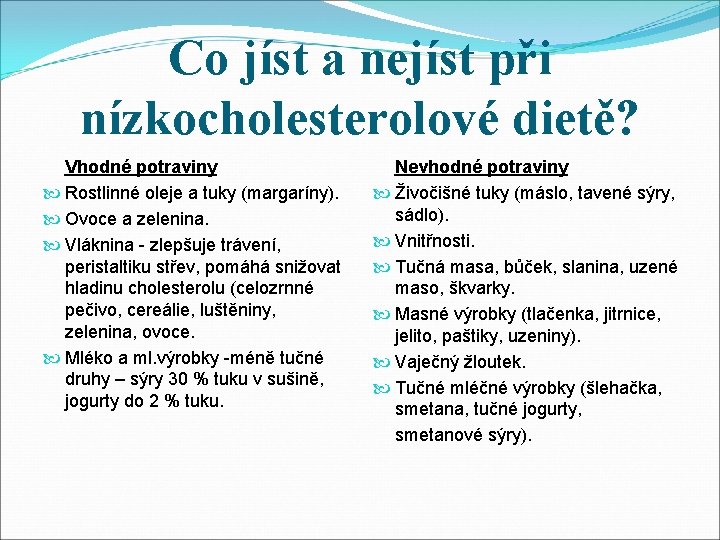 Co jíst a nejíst při nízkocholesterolové dietě?

Vhodné potraviny

Rostlinné oleje a tuky (margaríny).

Ovoce a zelenina.

Vláknina - zlepšuje trávení, peristaltiku střev, pomáhá snižovat hladinu cholesterolu (celozrnné pečivo, cereálie, luštěniny, zelenina, ovoce.

Mléko a ml.výrobky -méně tučné druhy – sýry 30 % tuku v sušině, jogurty do 2 % tuku.

Nevhodné potraviny

Živočišné tuky (máslo, tavené sýry, sádlo).

Vnitřnosti.

Tučná masa, bůček, slanina, uzené maso, škvarky.

Masné výrobky (tlačenka, jitrnice, jelito, paštiky, uzeniny).

Vaječný žloutek.

Tučné mléčné výrobky (šlehačka, smetana, tučné jogurty, smetanové sýry).